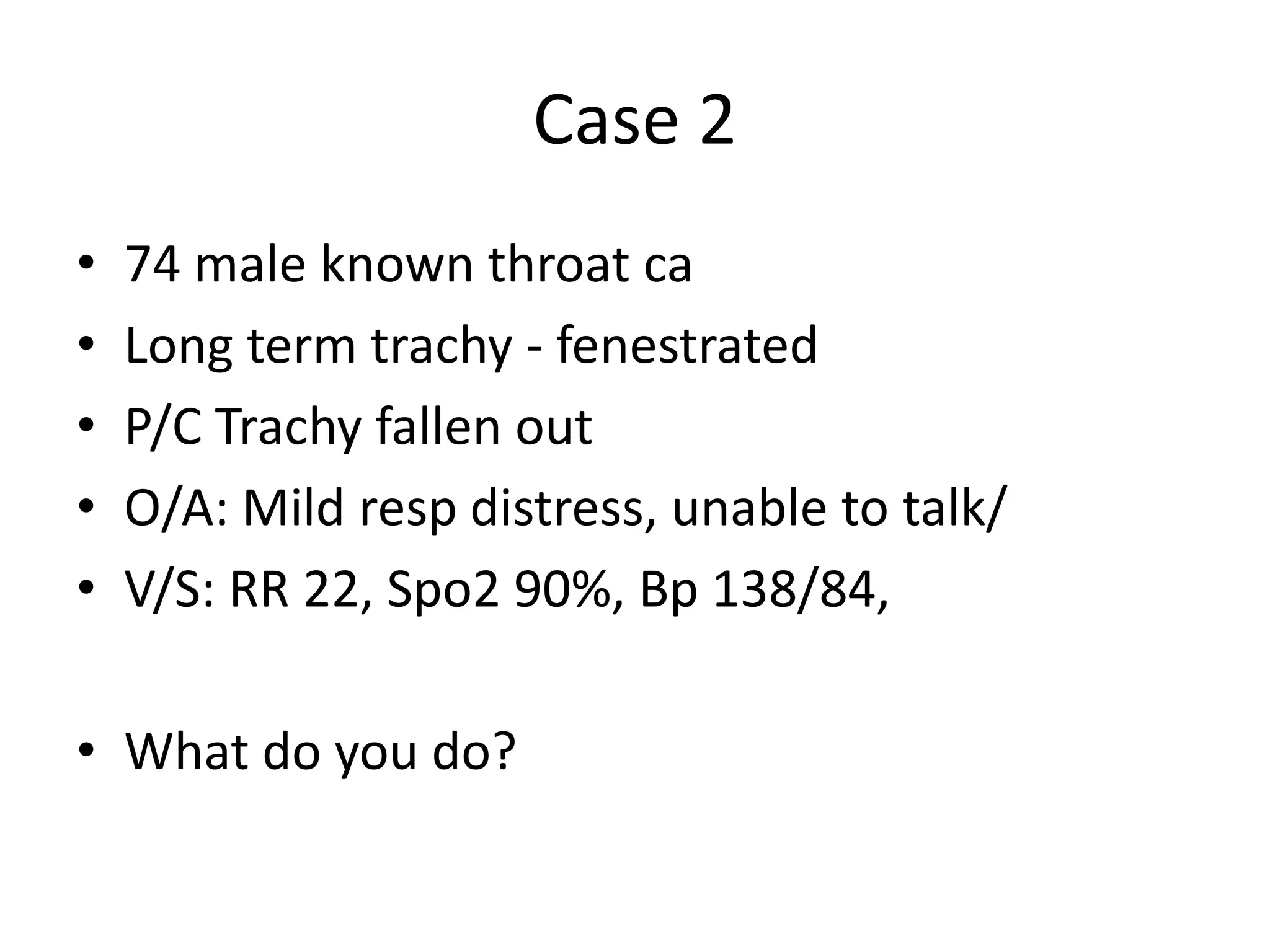 Case 2

• 74 male known throat ca
• Long term trachy - fenestrated
• P/C Trachy fallen out
• O/A: Mild resp distress, unable to talk/
• V/S: RR 22, Spo2 90%, Bp 138/84,

• What do you do?